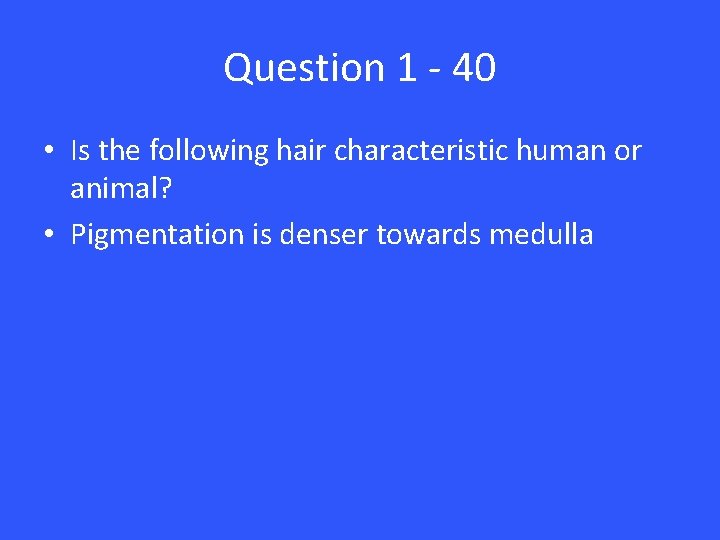 Question 1 - 40

• Is the following hair characteristic human or animal?

• Pigmentation is denser towards medulla